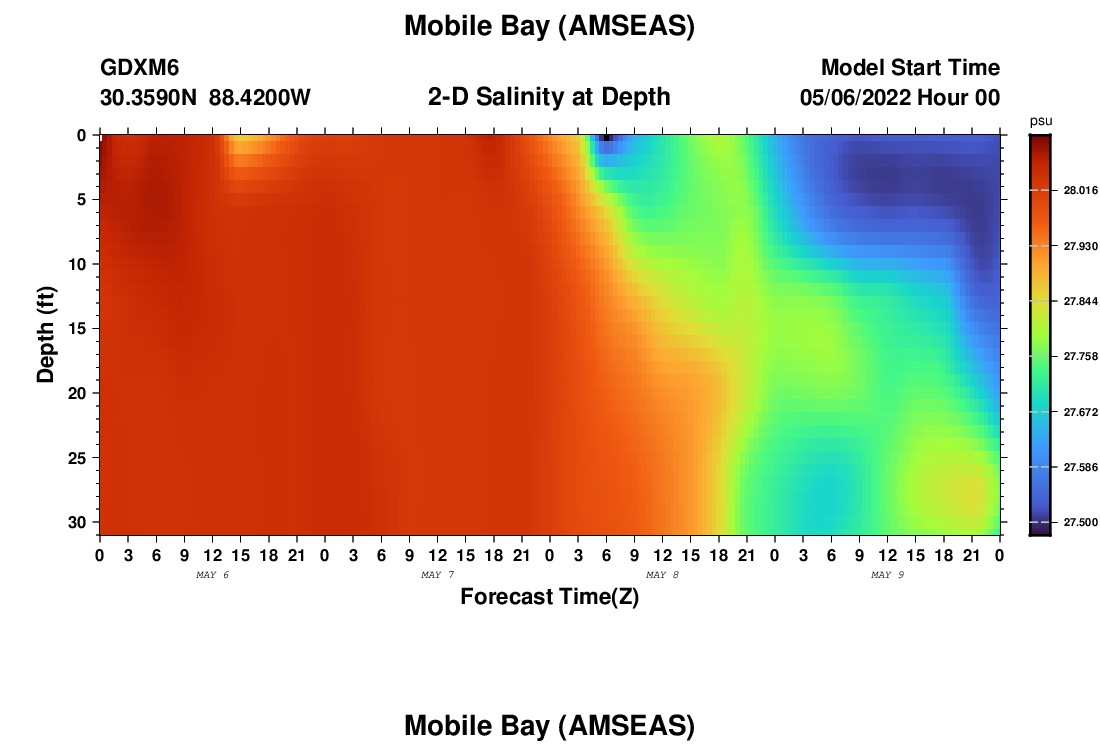 Mobile Bay (AMSEAS)

GDXM6
30.3590N 88.4200W

2-D Salinity at Depth

Model Start Time
05/06/2022 Hour 00

psu
28.016
27.930
27.844
27.758
27.672
27.586
27.500

Depth (ft)
0
5
10
15
20
25
30

0 3 6 9 12 15 18 21 0 3 6 9 12 15 18 21 0 3 6 9 12 15 18 21 0 3 6 9 12 15 18 21 0
MAY 6
MAY 7
MAY 8
MAY 9
Forecast Time(Z)

Mobile Bay (AMSEAS)